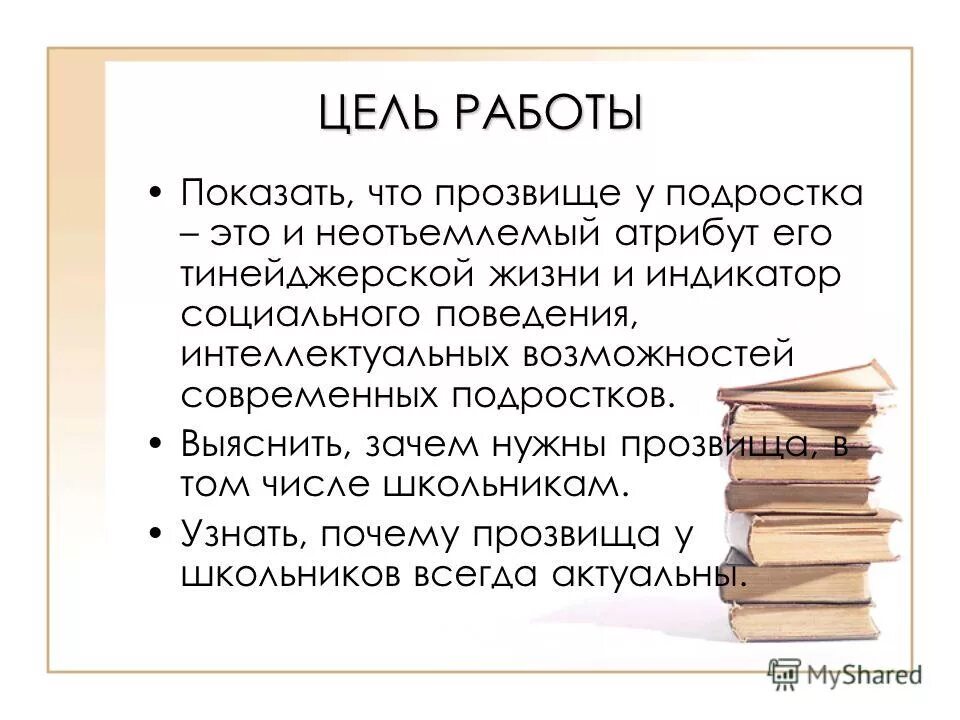 ЦЕЛЬ РАБОТЫ

• Показать, что прозвище у подростка – это и неотъемлемый атрибут его тинейджерской жизни и индикатор социального поведения, интеллектуальных возможностей современных подростков.

• Выяснить, зачем нужны прозвища, в том числе школьникам.

• Узнать, почему прозвища у школьников всегда актуальны.

MyShared